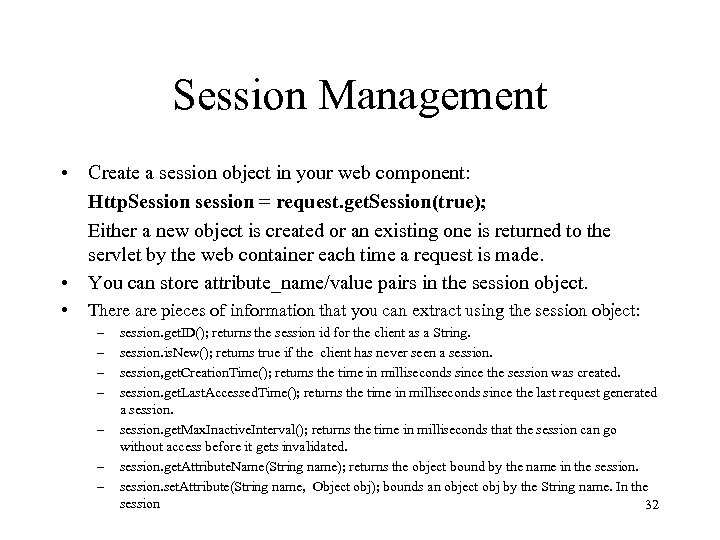 Session Management

• Create a session object in your web component:

HttpSession session = request.getSession(true);

Either a new object is created or an existing one is returned to the servlet by the web container each time a request is made.

• You can store attribute_name/value pairs in the session object.

• There are pieces of information that you can extract using the session object:

– session.getID(); returns the session id for the client as a String.

– session.isNew(); returns true if the client has never seen a session.

– session,getCreationTime(); returns the time in milliseconds since the session was created.

– session.getLastAccessedTime(); returns the time in milliseconds since the last request generated a session.

– session.getMaxInactiveInterval(); returns the time in milliseconds that the session can go without access before it gets invalidated.

– session.getAttributeName(String name); returns the object bound by the name in the session.

– session.setAttribute(String name, Object obj); bounds an object obj by the String name. In the session

32